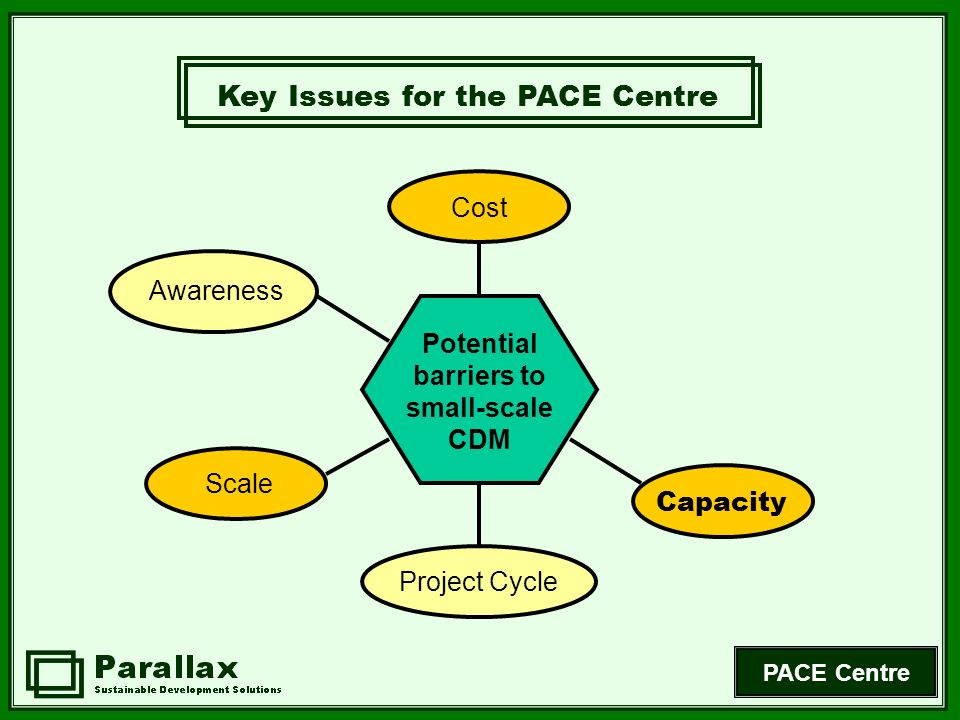 Key Issues for the PACE Centre

Cost

Awareness

Potential barriers to small-scale CDM

Scale

Capacity

Project Cycle

Parallax
Sustainable Development Solutions

PACE Centre